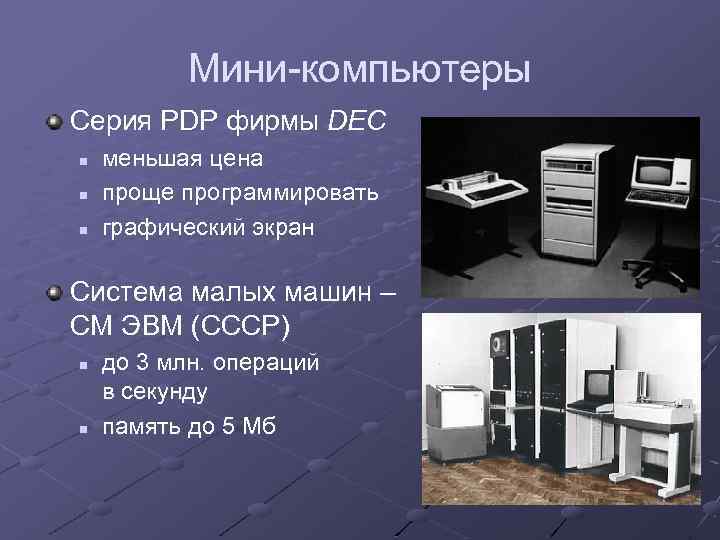 Мини-компьютеры

Серия PDP фирмы DEC

меньшая цена

проще программировать

графический экран

Система малых машин – СМ ЭВМ (СССР)

до 3 млн. операций в секунду

память до 5 Мб